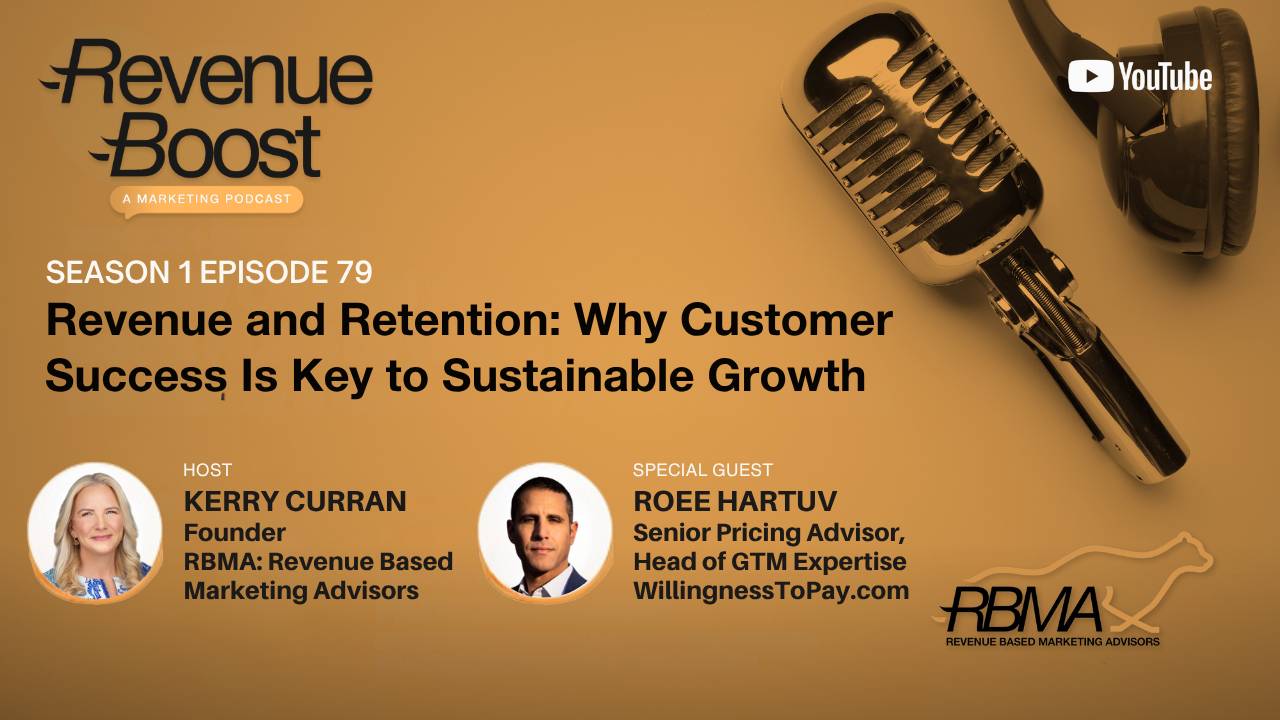 Revenue Boost
A MARKETING PODCAST

YouTube

SEASON 1 EPISODE 79
Revenue and Retention: Why Customer Success Is Key to Sustainable Growth

HOST
KERRY CURRAN
Founder
RBMA: Revenue Based Marketing Advisors

SPECIAL GUEST
ROEE HARTUV
Senior Pricing Advisor, Head of GTM Expertise
WillingnessToPay.com

RBMA
REVENUE BASED MARKETING ADVISORS